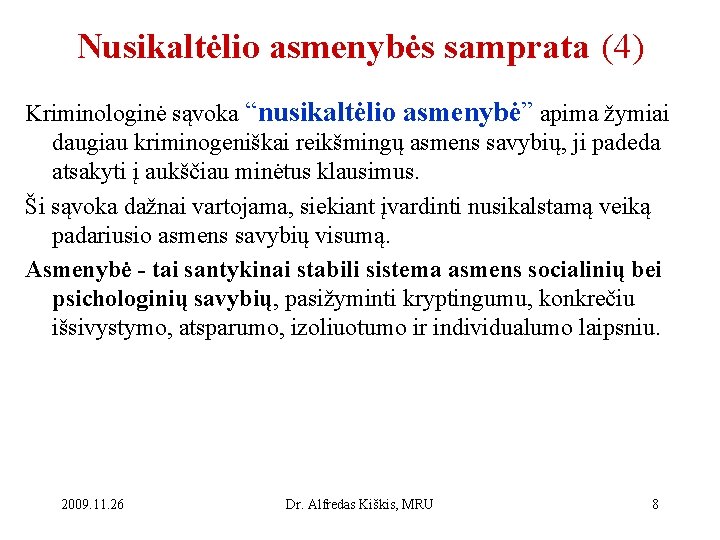 Nusikaltėlio asmenybės samprata (4)

Kriminologinė sąvoka “nusikaltėlio asmenybė” apima žymiai daugiau kriminogeniškai reikšmingų asmens savybių, ji padeda atsakyti į aukščiau minėtus klausimus.

Ši sąvoka dažnai vartojama, siekiant įvardinti nusikalstamą veiką padariusio asmens savybių visumą.

Asmenybė - tai santykinai stabili sistema asmens socialinių bei psichologinių savybių, pasižyminti kryptingumu, konkrečiu išsivystymo, atsparumo, izoliuotumo ir individualumo laipsniu.

2009.11.26

Dr. Alfredas Kiškis, MRU

8